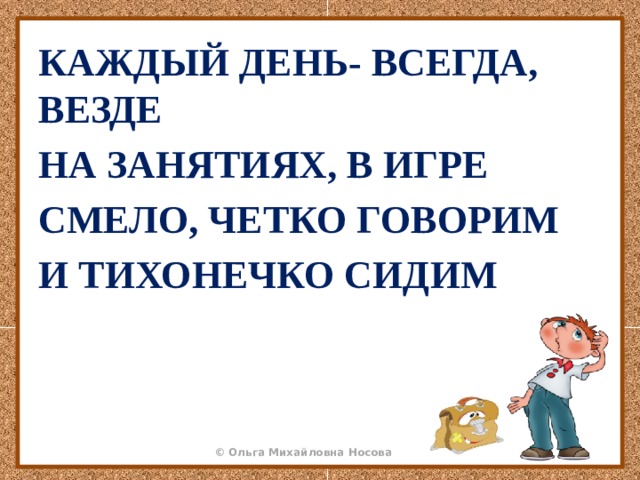 КАЖДЫЙ ДЕНЬ- ВСЕГДА, ВЕЗДЕ

НА ЗАНЯТИЯХ, В ИГРЕ

СМЕЛО, ЧЕТКО ГОВОРИМ

И ТИХОНЕЧКО СИДИМ

© Ольга Михайловна Носова